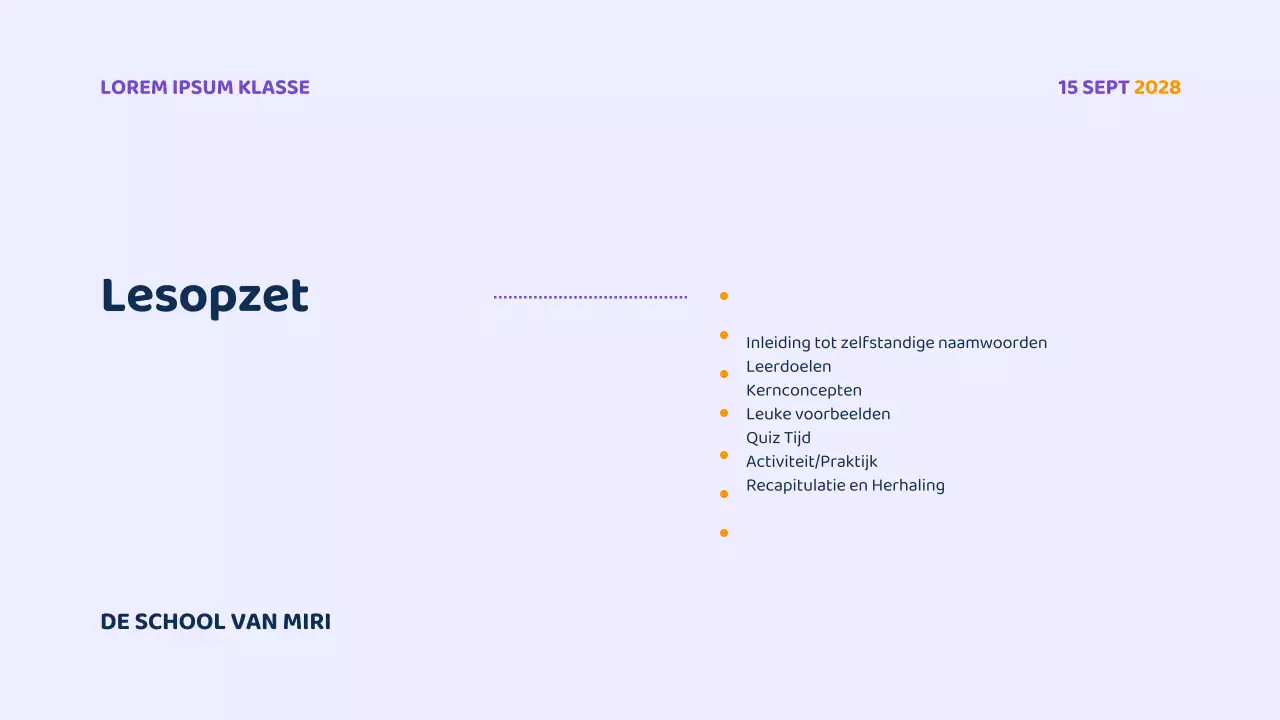 LOREM IPSUM KLASSE

15 SEPT 2028

Lesopzet

Inleiding tot zelfstandige naamwoorden
Leerdoelen
Kernconcepten
Leuke voorbeelden
Quiz Tijd
Activiteit/Praktijk
Recapitulatie en Herhaling

DE SCHOOL VAN MIRI